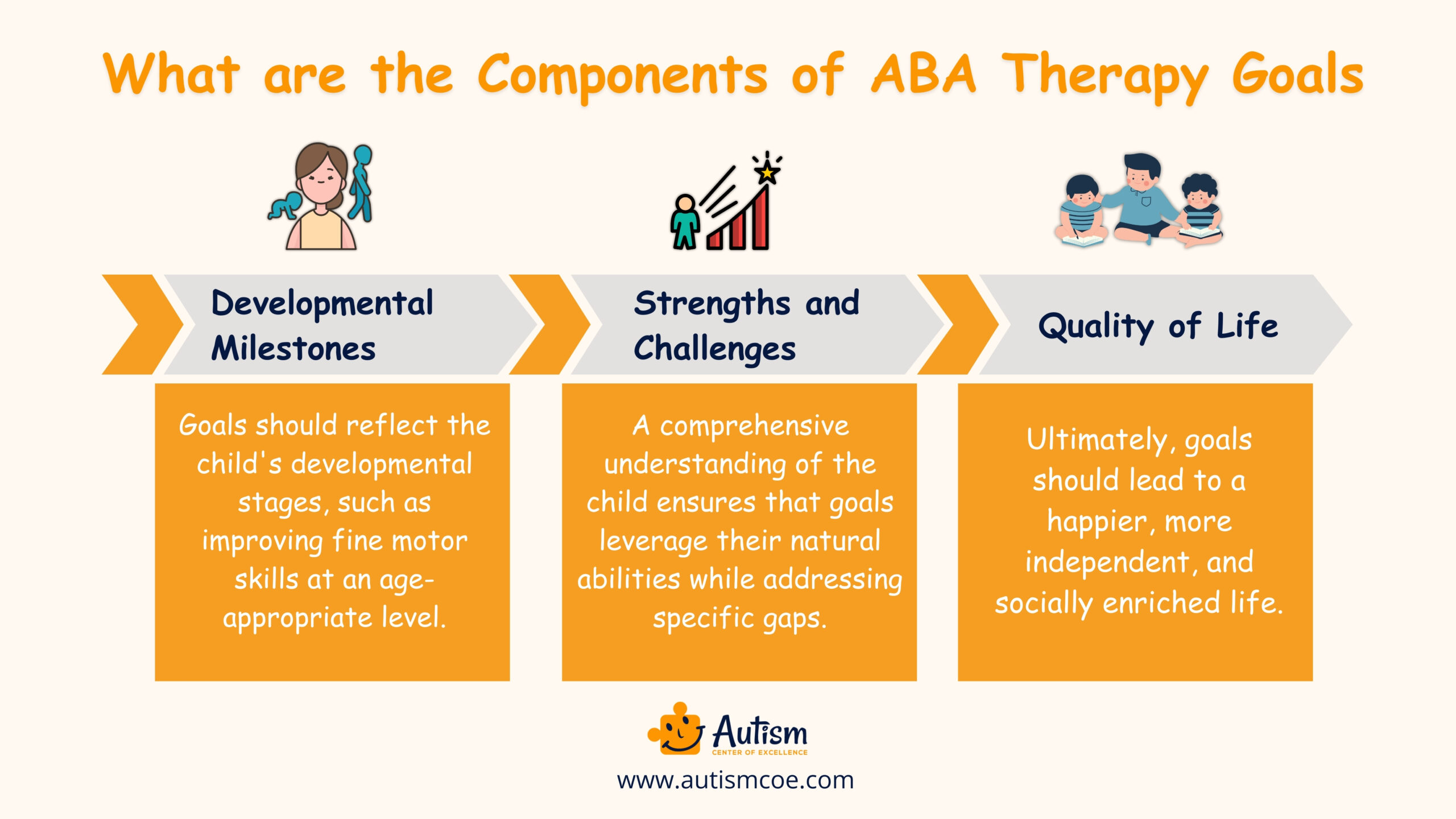 What are the Components of ABA Therapy Goals

Developmental Milestones

Goals should reflect the child's developmental stages, such as improving fine motor skills at an age-appropriate level.

Strengths and Challenges

A comprehensive understanding of the child ensures that goals leverage their natural abilities while addressing specific gaps.

Quality of Life

Ultimately, goals should lead to a happier, more independent, and socially enriched life.

Autism
CENTER OF EXCELLENCE
www.autismcoe.com